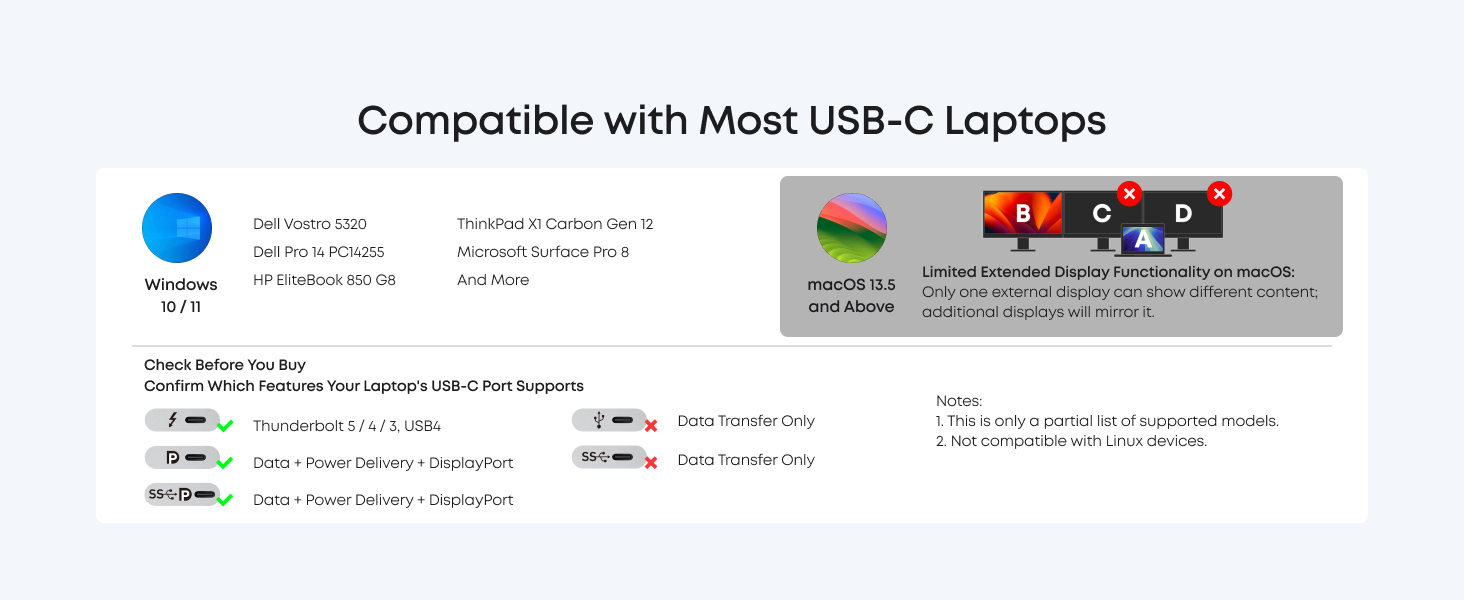 Compatible with Most USB-C Laptops

Windows 10 / 11

Dell Vostro 5320
Dell Pro 14 PC14255
HP EliteBook 850 G8

ThinkPad X1 Carbon Gen 12
Microsoft Surface Pro 8
And More

macOS 13.5 and Above

B C D A

Limited Extended Display Functionality on macOS:
Only one external display can show different content; additional displays will mirror it.

Check Before You Buy
Confirm Which Features Your Laptop's USB-C Port Supports

Thunderbolt 5 / 4 / 3, USB4
Data + Power Delivery + DisplayPort
SS Data + Power Delivery + DisplayPort

Data Transfer Only
SS Data Transfer Only

Notes:
1. This is only a partial list of supported models.
2. Not compatible with Linux devices.